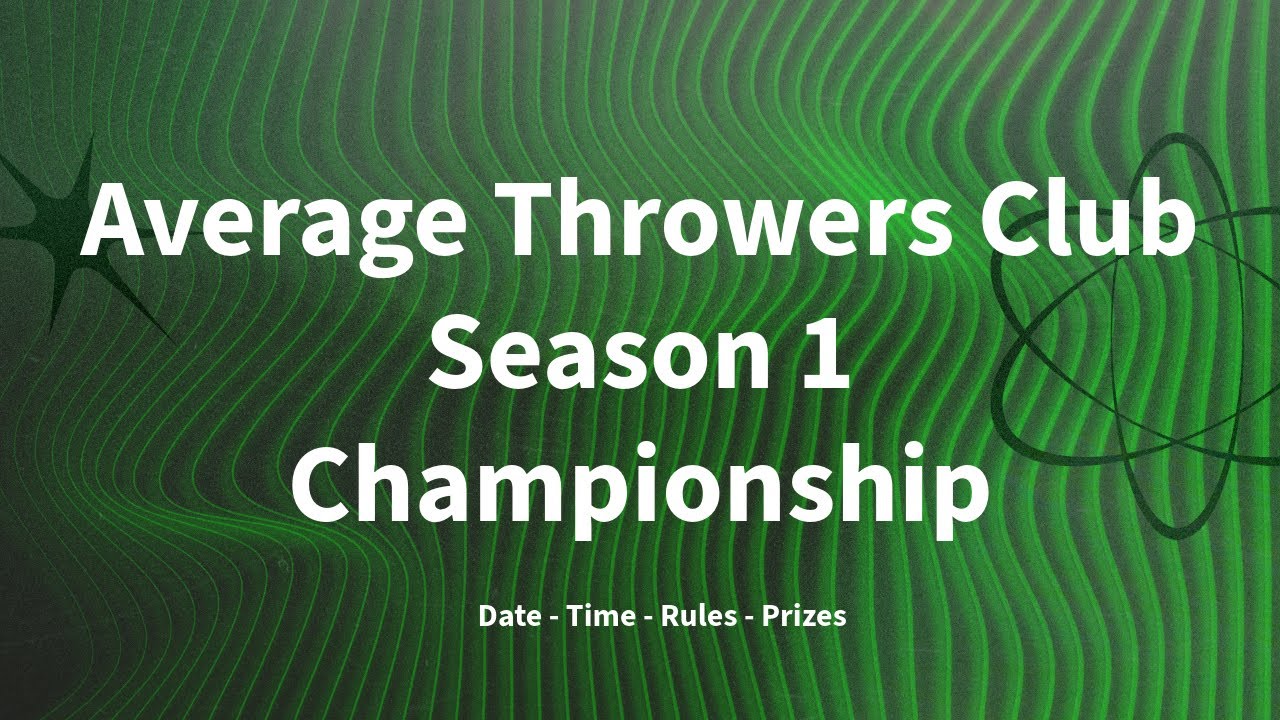 Average Throwers Club
Season 1
Championship

Date - Time - Rules - Prizes